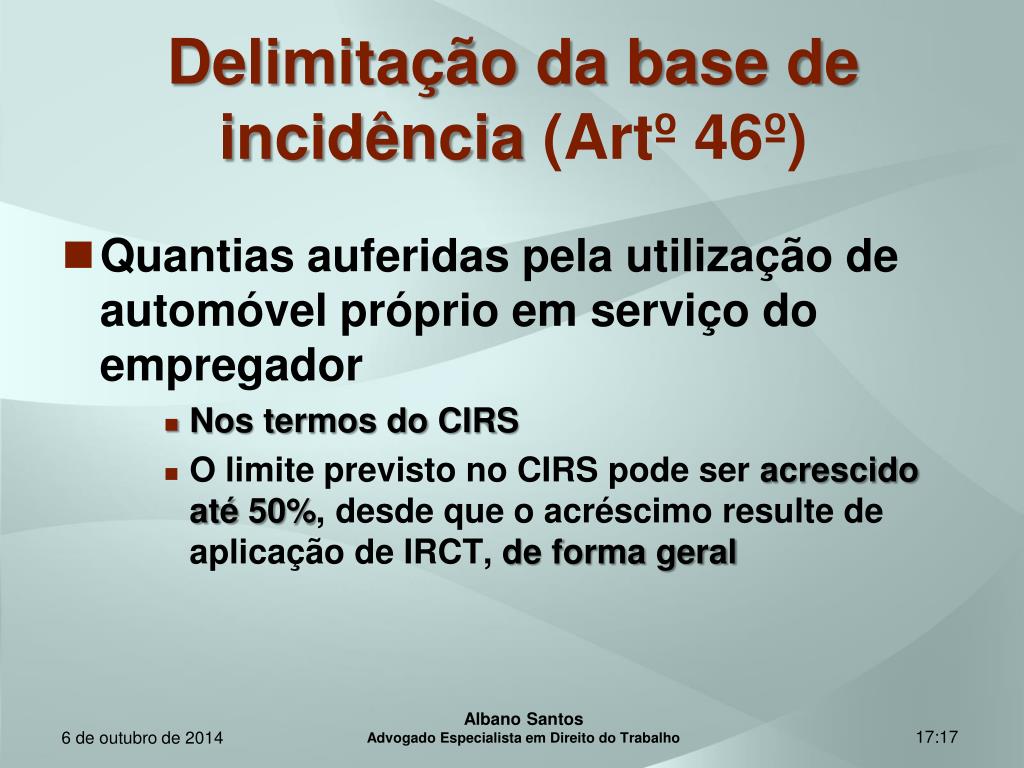 Delimitação da base de incidência (Artº 46º)

Quantias auferidas pela utilização de automóvel próprio em serviço do empregador

Nos termos do CIRS

O limite previsto no CIRS pode ser acrescido até 50%, desde que o acréscimo resulte de aplicação de IRCT, de forma geral

6 de outubro de 2014

Albano Santos
Advogado Especialista em Direito do Trabalho

17:17